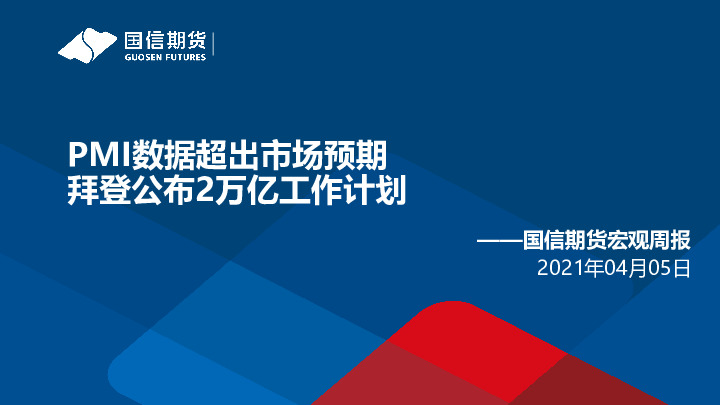 国信期货
GUOSEN FUTURES

PMI数据超出市场预期
拜登公布2万亿工作计划

——国信期货宏观周报
2021年04月05日